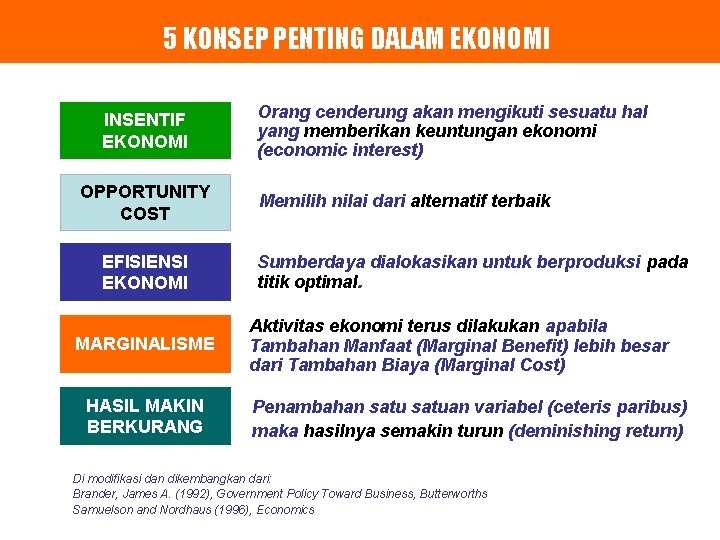 5 KONSEP PENTING DALAM EKONOMI

INSENTIF EKONOMI

Orang cenderung akan mengikuti sesuatu hal yang memberikan keuntungan ekonomi (economic interest)

OPPORTUNITY COST

Memilih nilai dari alternatif terbaik

EFISIENSI EKONOMI

Sumberdaya dialokasikan untuk berproduksi pada titik optimal.

MARGINALISME

Aktivitas ekonomi terus dilakukan apabila Tambahan Manfaat (Marginal Benefit) lebih besar dari Tambahan Biaya (Marginal Cost)

HASIL MAKIN BERKURANG

Penambahan satu satuan variabel (ceteris paribus) maka hasilnya semakin turun (deminishing return)

Di modifikasi dan dikembangkan dari:
Brander, James A. (1992), Government Policy Toward Business, Butterworths
Samuelson and Nordhaus (1996), Economics